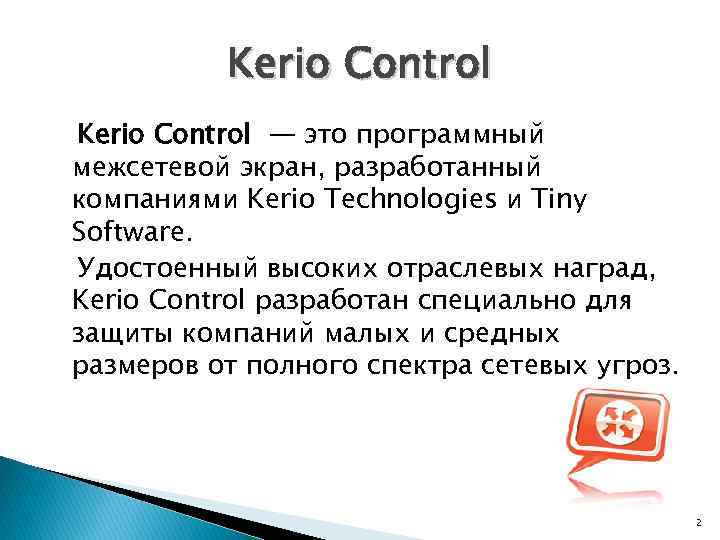 Kerio Control

Kerio Control — это программный межсетевой экран, разработанный компаниями Kerio Technologies и Tiny Software.

Удостоенный высоких отраслевых наград, Kerio Control разработан специально для защиты компаний малых и средных размеров от полного спектра сетевых угроз.

2